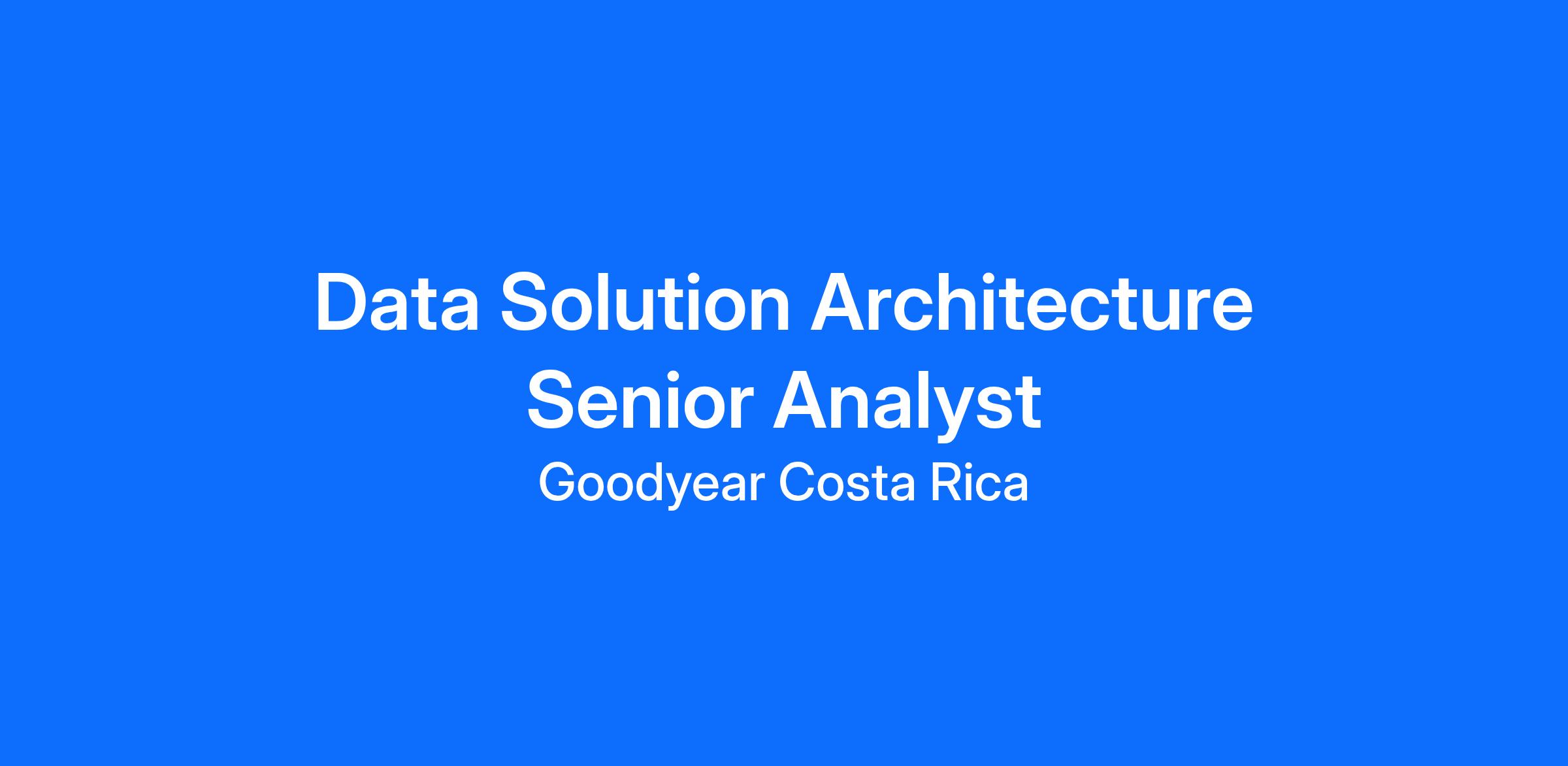 Data Solution Architecture
Senior Analyst
Goodyear Costa Rica